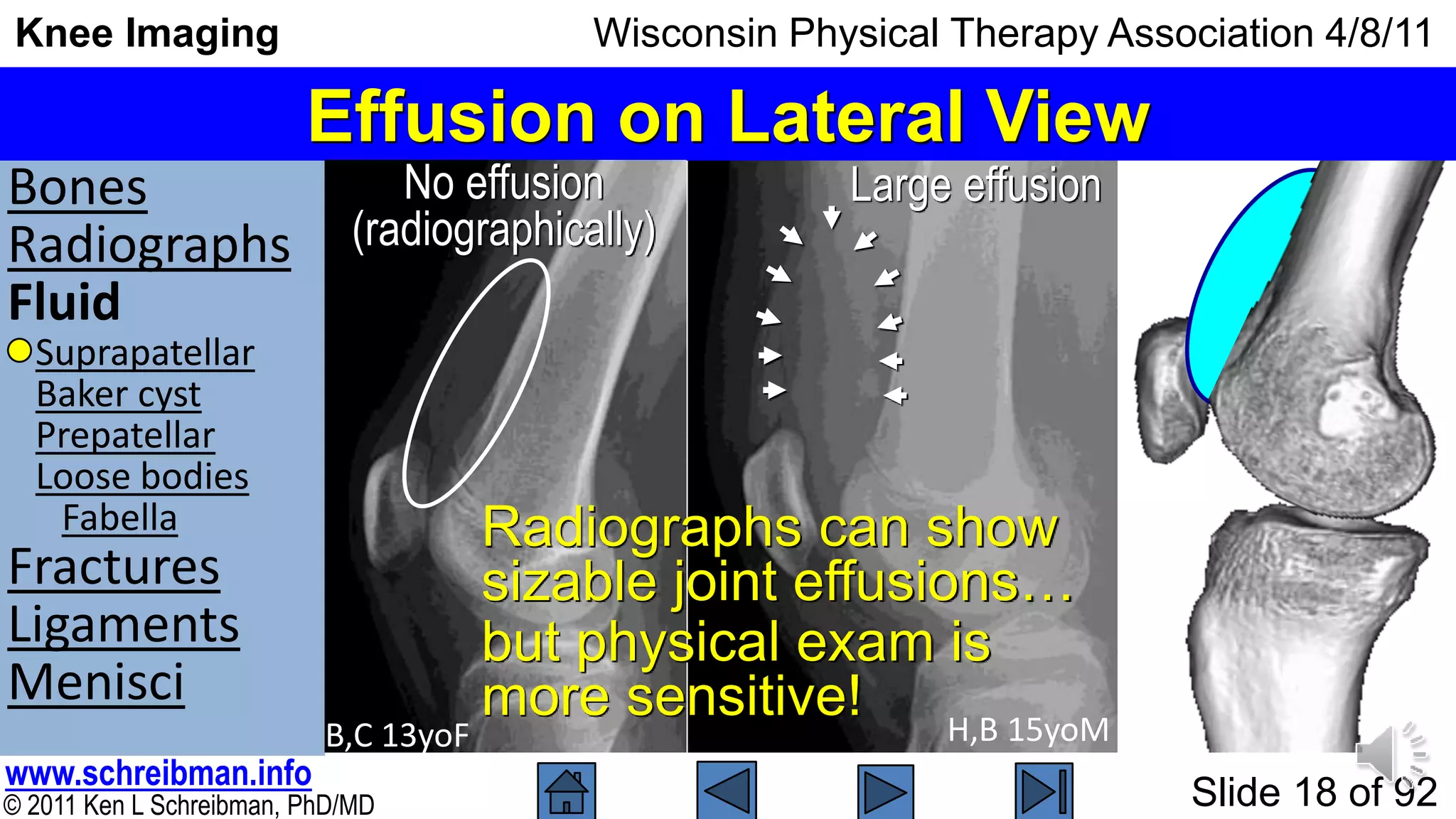 Knee Imaging

Wisconsin Physical Therapy Association 4/8/11

Effusion on Lateral View

Bones
Radiographs
Fluid
Suprapatellar
Baker cyst
Prepatellar
Loose bodies
Fabella
Fractures
Ligaments
Menisci

No effusion (radiographically)

Large effusion

Radiographs can show sizable joint effusions… but physical exam is more sensitive!

B,C 13yoF

H,B 15yoM

www.schreibman.info
© 2011 Ken L Schreibman, PhD/MD

Slide 18 of 92